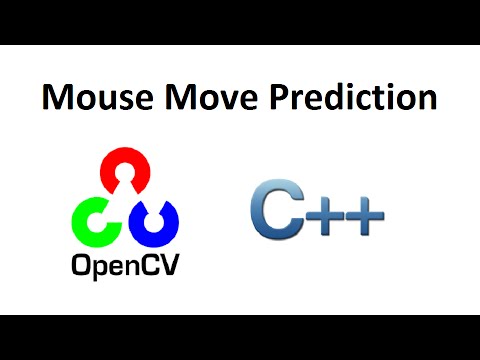 Mouse Move Prediction

OpenCV

C++